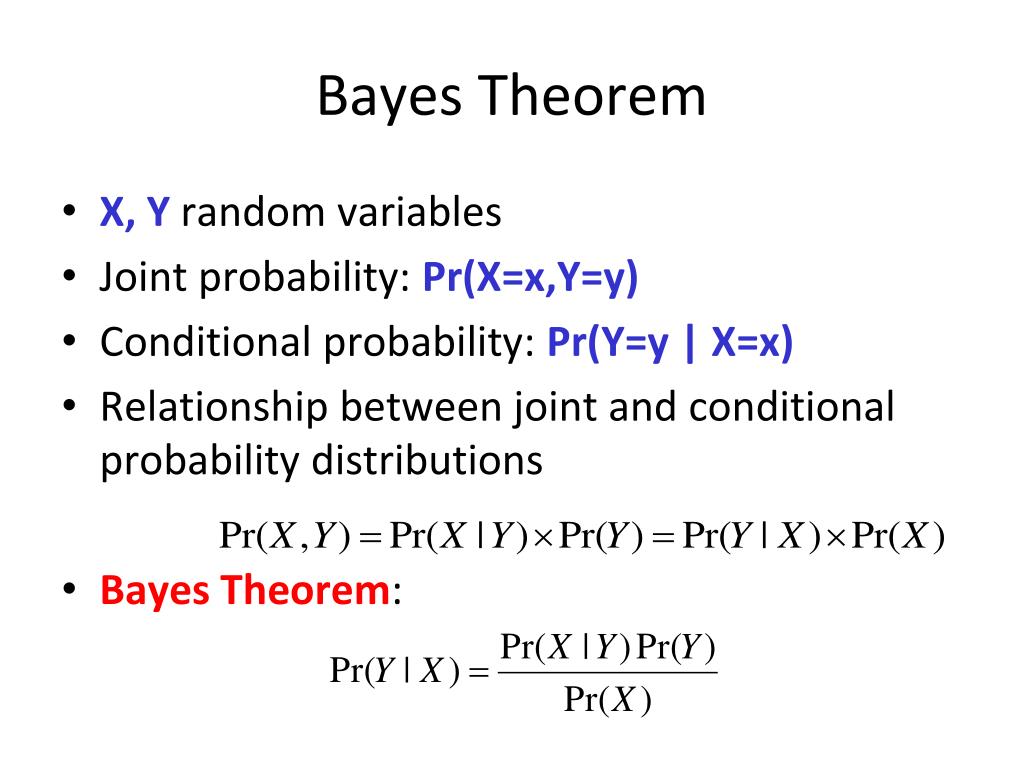 Bayes Theorem

• X, Y random variables
• Joint probability: Pr(X=x,Y=y)
• Conditional probability: Pr(Y=y | X=x)
• Relationship between joint and conditional probability distributions

$\Pr(X,Y) = \Pr(X \mid Y) \times \Pr(Y) = \Pr(Y \mid X) \times \Pr(X)$

• Bayes Theorem:

$\Pr(Y \mid X) = \frac{\Pr(X \mid Y)\Pr(Y)}{\Pr(X)}$